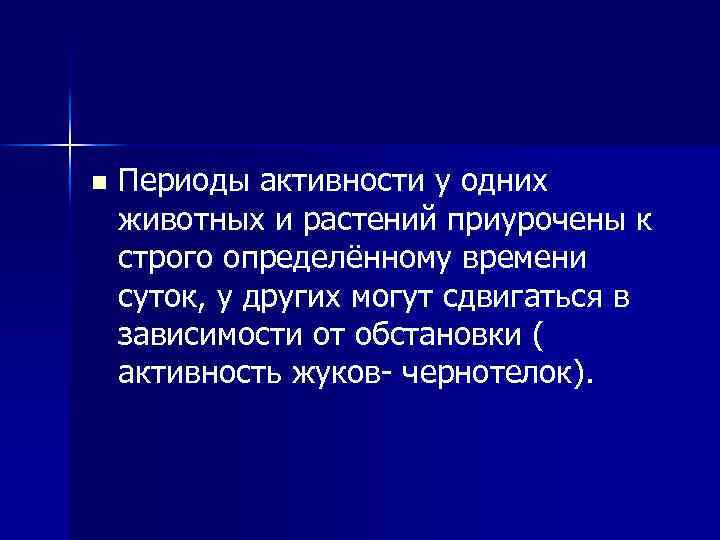 Периоды активности у одних животных и растений приурочены к строго определённому времени суток, у других могут сдвигаться в зависимости от обстановки ( активность жуков- чернотелок).